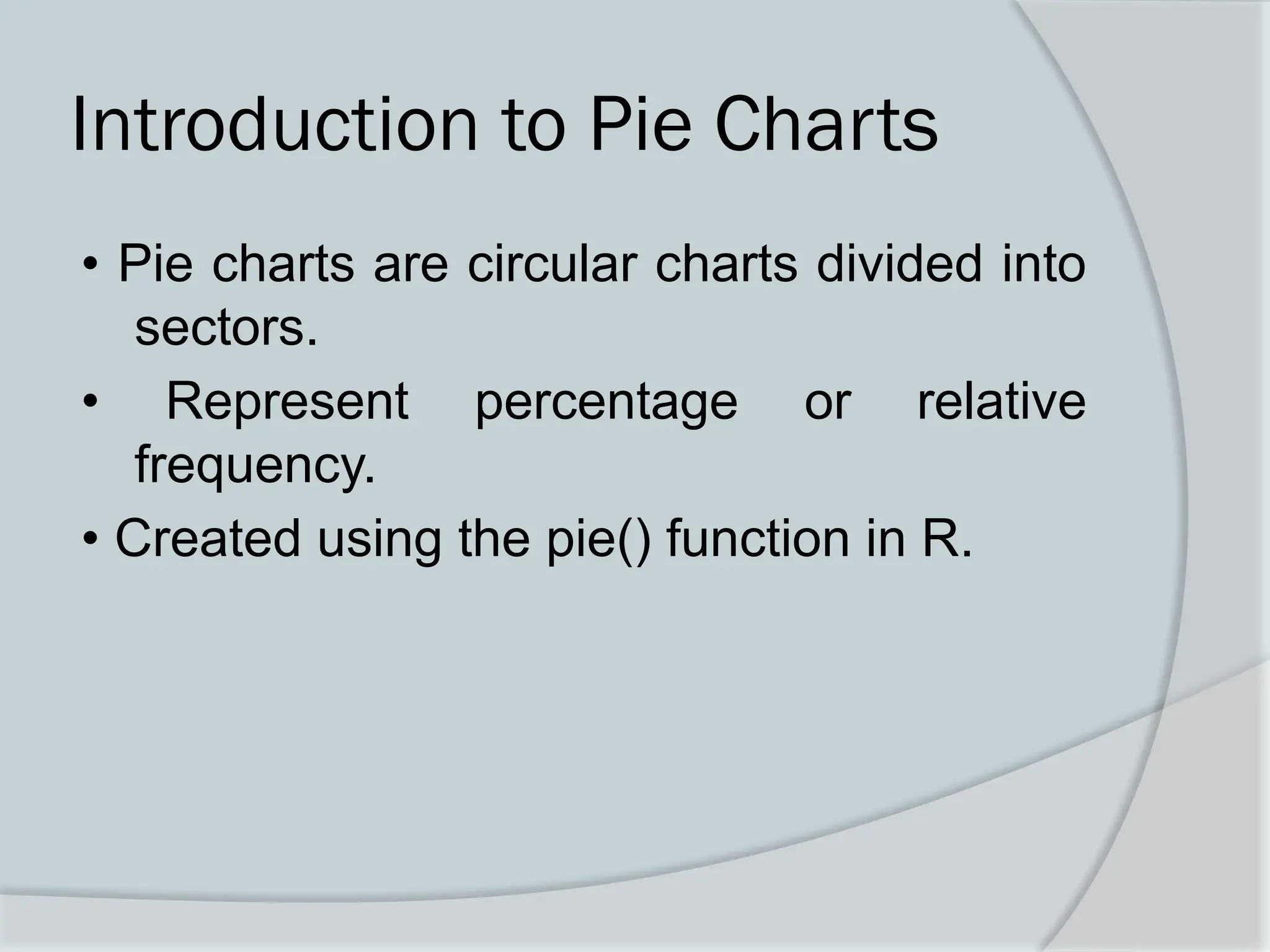 Introduction to Pie Charts

• Pie charts are circular charts divided into sectors.

• Represent percentage or relative frequency.

• Created using the pie() function in R.